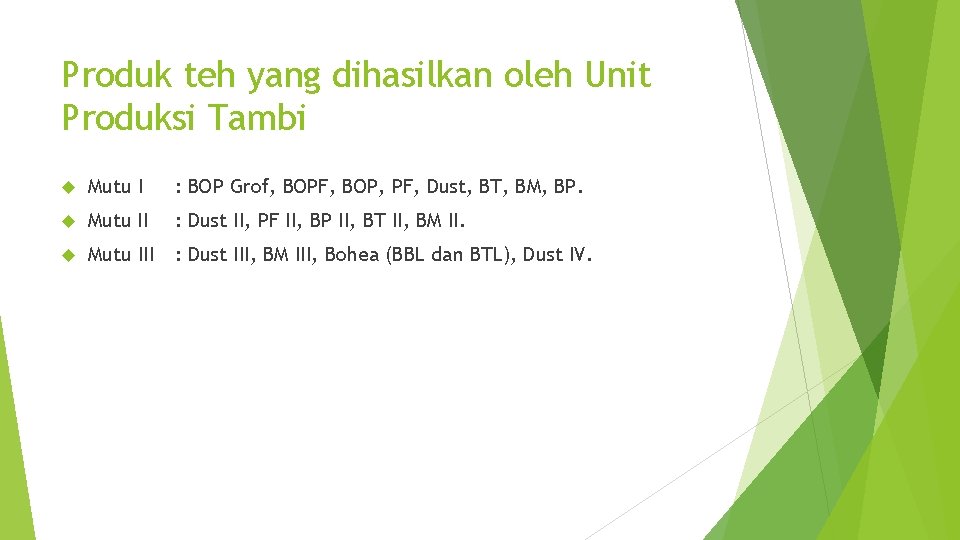 Produk teh yang dihasilkan oleh Unit Produksi Tambi

Mutu I : BOP Grof, BOPF, BOP, PF, Dust, BT, BM, BP.

Mutu II : Dust II, PF II, BP II, BT II, BM II.

Mutu III : Dust III, BM III, Bohea (BBL dan BTL), Dust IV.